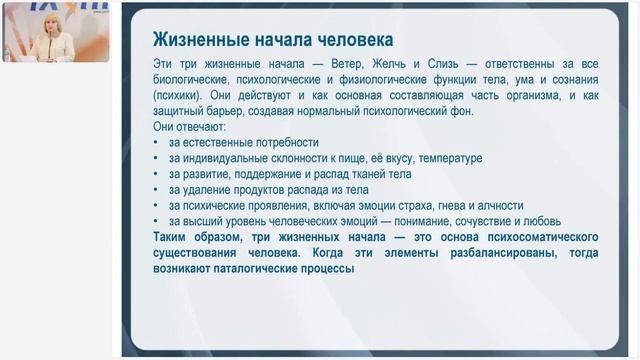 Жизненные начала человека

Эти три жизненные начала — Ветер, Желчь и Слизь — ответственны за все биологические, психологические и физиологические функции тела, ума и сознания (психики). Они действуют и как основная составляющая часть организма, и как защитный барьер, создавая нормальный психологический фон.
Они отвечают:
• за естественные потребности
• за индивидуальные склонности к пище, её вкусу, температуре
• за развитие, поддержание и распад тканей тела
• за удаление продуктов распада из тела
• за психические проявления, включая эмоции страха, гнева и алчности
• за высший уровень человеческих эмоций — понимание, сочувствие и любовь
Таким образом, три жизненных начала — это основа психосоматического существования человека. Когда эти элементы разбалансированы, тогда возникают паталогические процессы